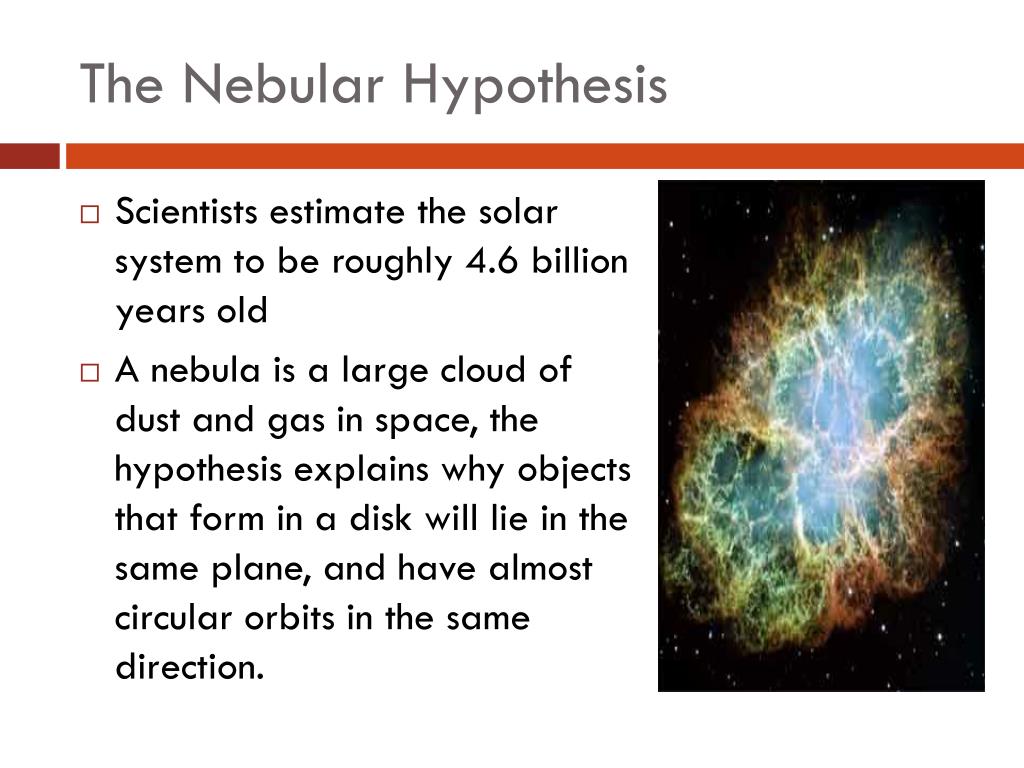 The Nebular Hypothesis

□ Scientists estimate the solar system to be roughly 4.6 billion years old

□ A nebula is a large cloud of dust and gas in space, the hypothesis explains why objects that form in a disk will lie in the same plane, and have almost circular orbits in the same direction.